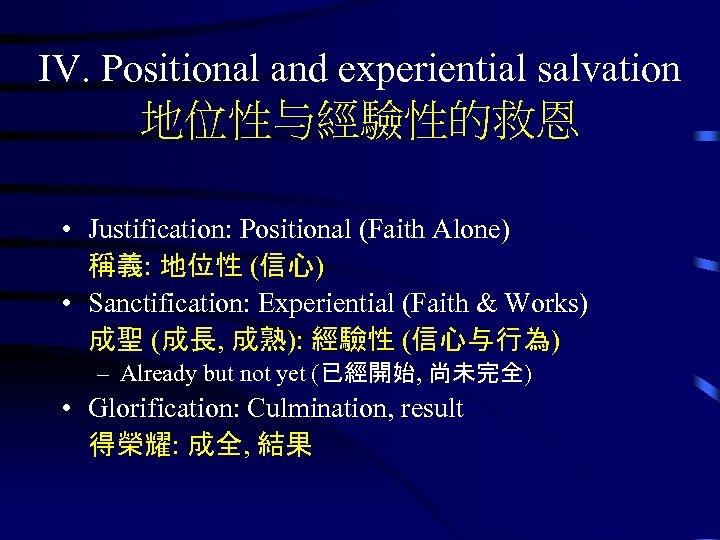 IV. Positional and experiential salvation
地位性与經驗性的救恩

• Justification: Positional (Faith Alone)
稱義: 地位性 (信心)
• Sanctification: Experiential (Faith & Works)
成聖 (成長, 成熟): 經驗性 (信心与行為)
– Already but not yet (已經開始, 尚未完全)
• Glorification: Culmination, result
得榮耀: 成全, 結果